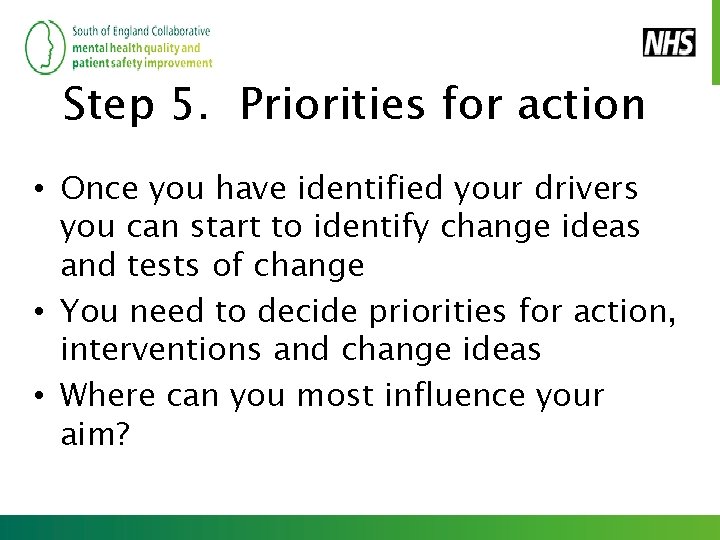 South of England Collaborative
mental health quality and
patient safety improvement

NHS

Step 5. Priorities for action

• Once you have identified your drivers you can start to identify change ideas and tests of change
• You need to decide priorities for action, interventions and change ideas
• Where can you most influence your aim?